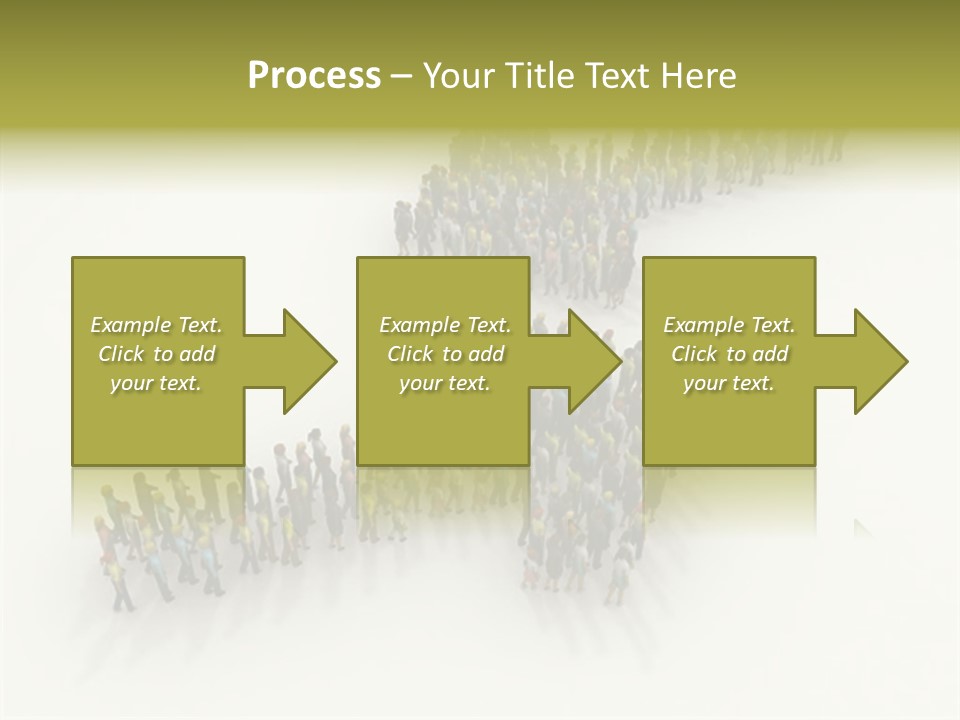 Process – Your Title Text Here

Example Text. Click to add your text.

Example Text. Click to add your text.

Example Text. Click to add your text.